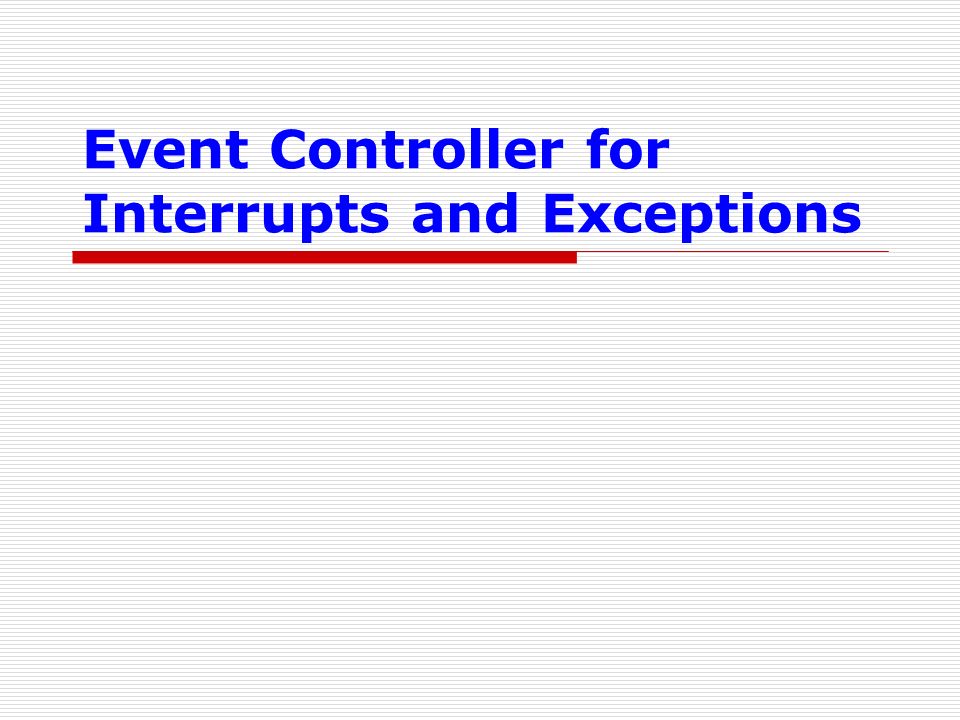 Event Controller for Interrupts and Exceptions